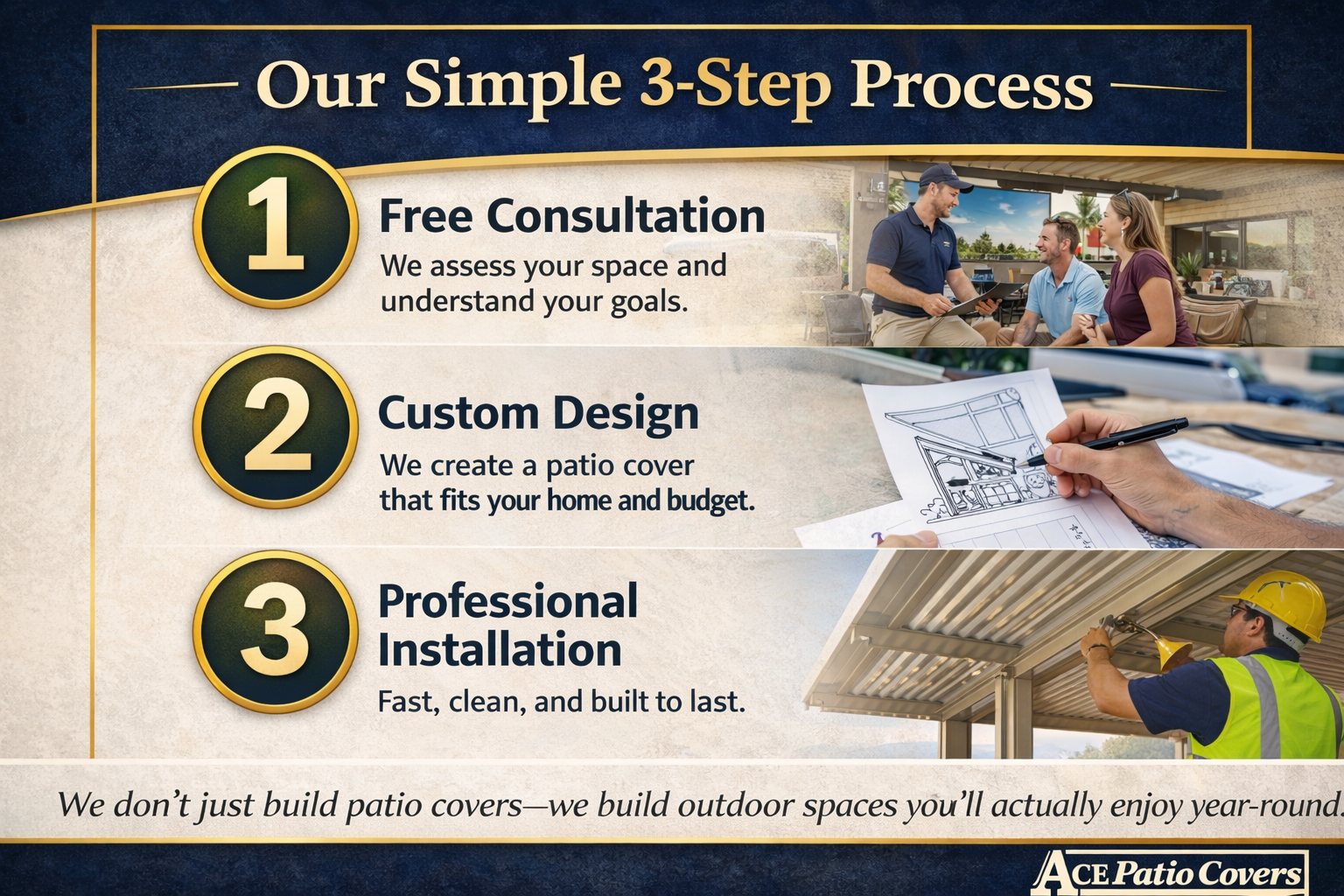 Our Simple 3-Step Process

1
Free Consultation
We assess your space and understand your goals.

2
Custom Design
We create a patio cover that fits your home and budget.

3
Professional Installation
Fast, clean, and built to last.

We don't just build patio covers—we build outdoor spaces you'll actually enjoy year-round.

ACE Patio Covers